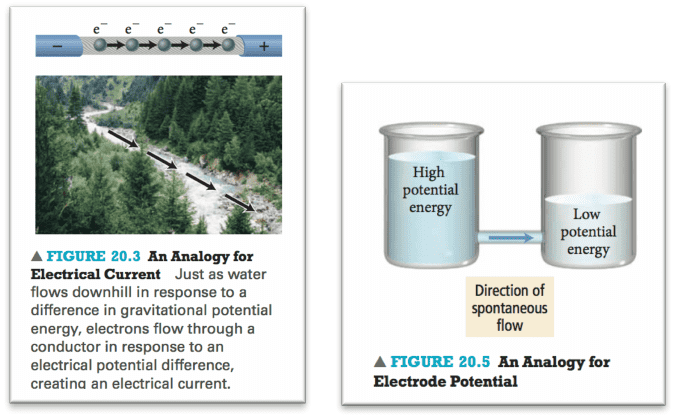 $e^-$ $e^-$ $e^-$ $e^-$ $e^-$

−

+

▲ FIGURE 20.3 An Analogy for Electrical Current Just as water flows downhill in response to a difference in gravitational potential energy, electrons flow through a conductor in response to an electrical potential difference, creating an electrical current.

High potential energy

Low potential energy

Direction of spontaneous flow

▲ FIGURE 20.5 An Analogy for Electrode Potential